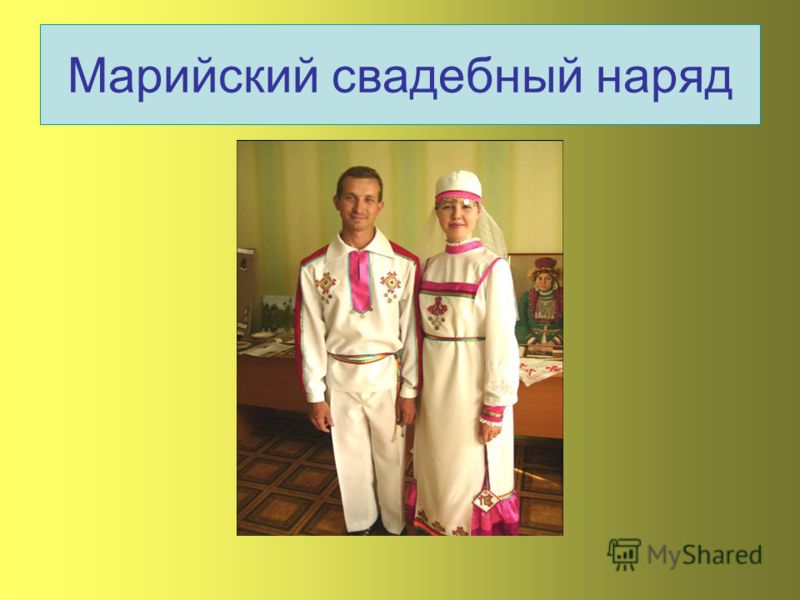 Марийский свадебный наряд

MyShared